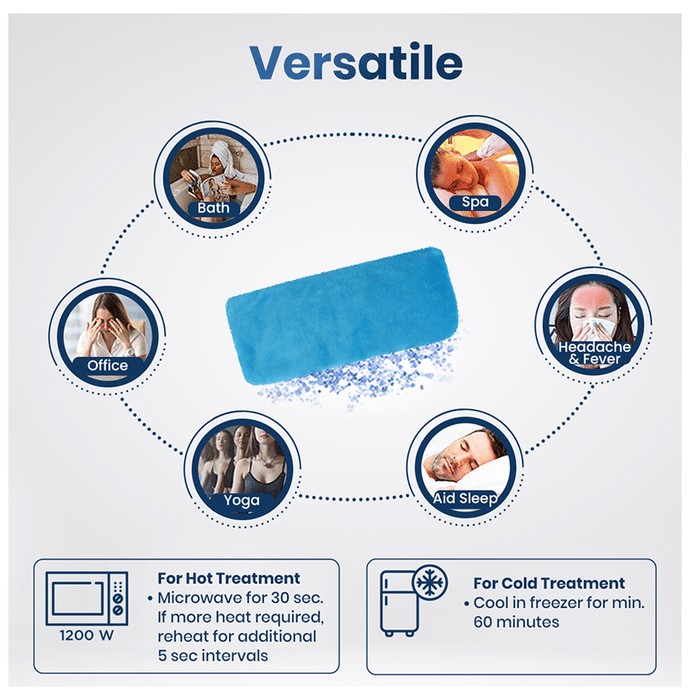 Versatile

Bath

Spa

Office

Headache & Fever

Yoga

Aid Sleep

1200 W

For Hot Treatment
• Microwave for 30 sec. If more heat required, reheat for additional 5 sec intervals

For Cold Treatment
• Cool in freezer for min. 60 minutes